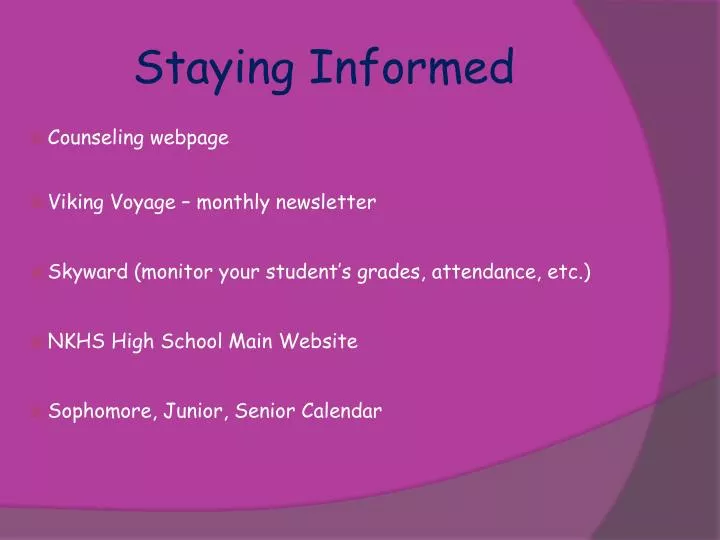 Staying Informed

Counseling webpage

Viking Voyage – monthly newsletter

Skyward (monitor your student's grades, attendance, etc.)

NKHS High School Main Website

Sophomore, Junior, Senior Calendar